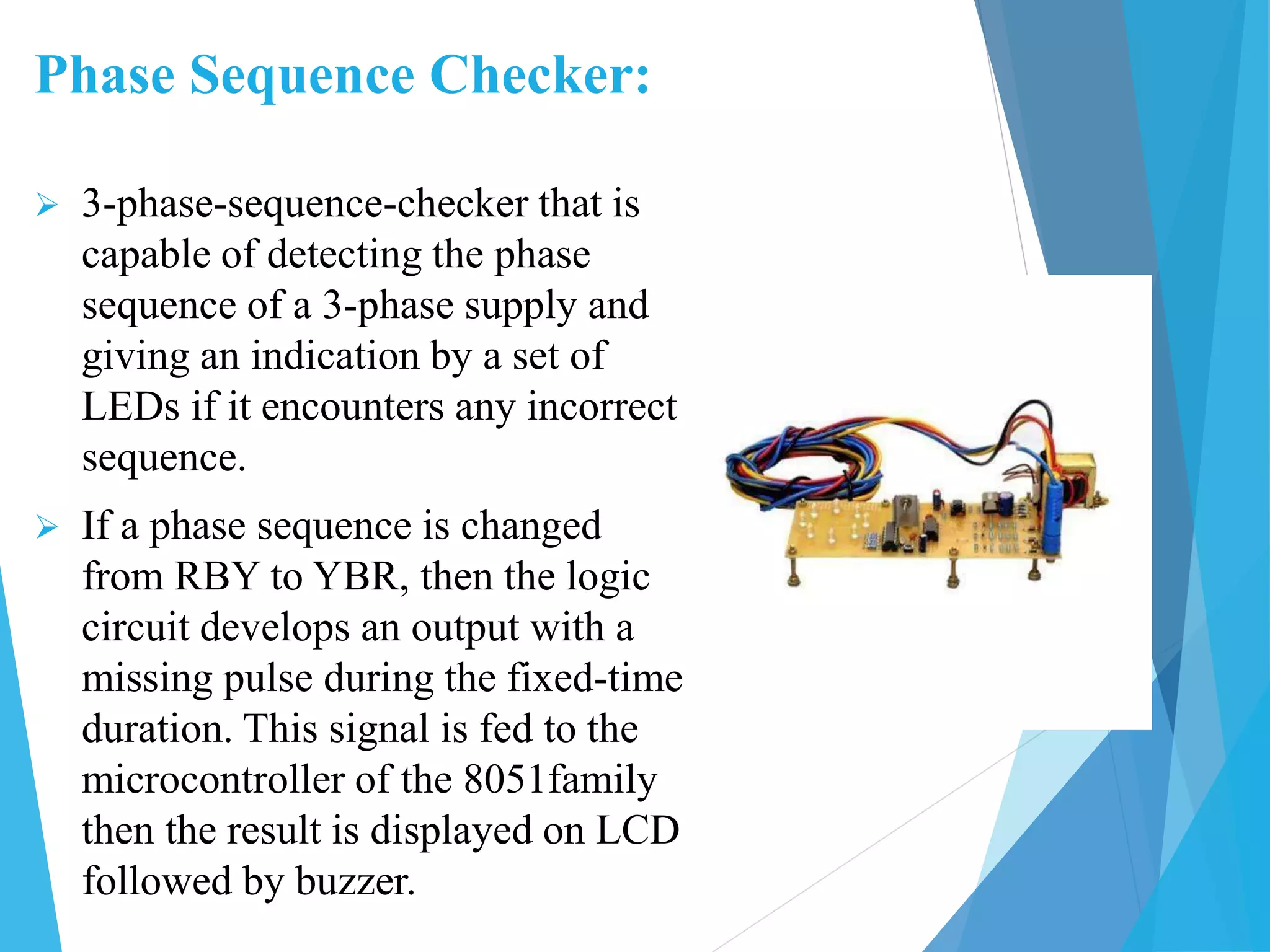 Phase Sequence Checker:

➢ 3-phase-sequence-checker that is capable of detecting the phase sequence of a 3-phase supply and giving an indication by a set of LEDs if it encounters any incorrect sequence.

➢ If a phase sequence is changed from RBY to YBR, then the logic circuit develops an output with a missing pulse during the fixed-time duration. This signal is fed to the microcontroller of the 8051family then the result is displayed on LCD followed by buzzer.